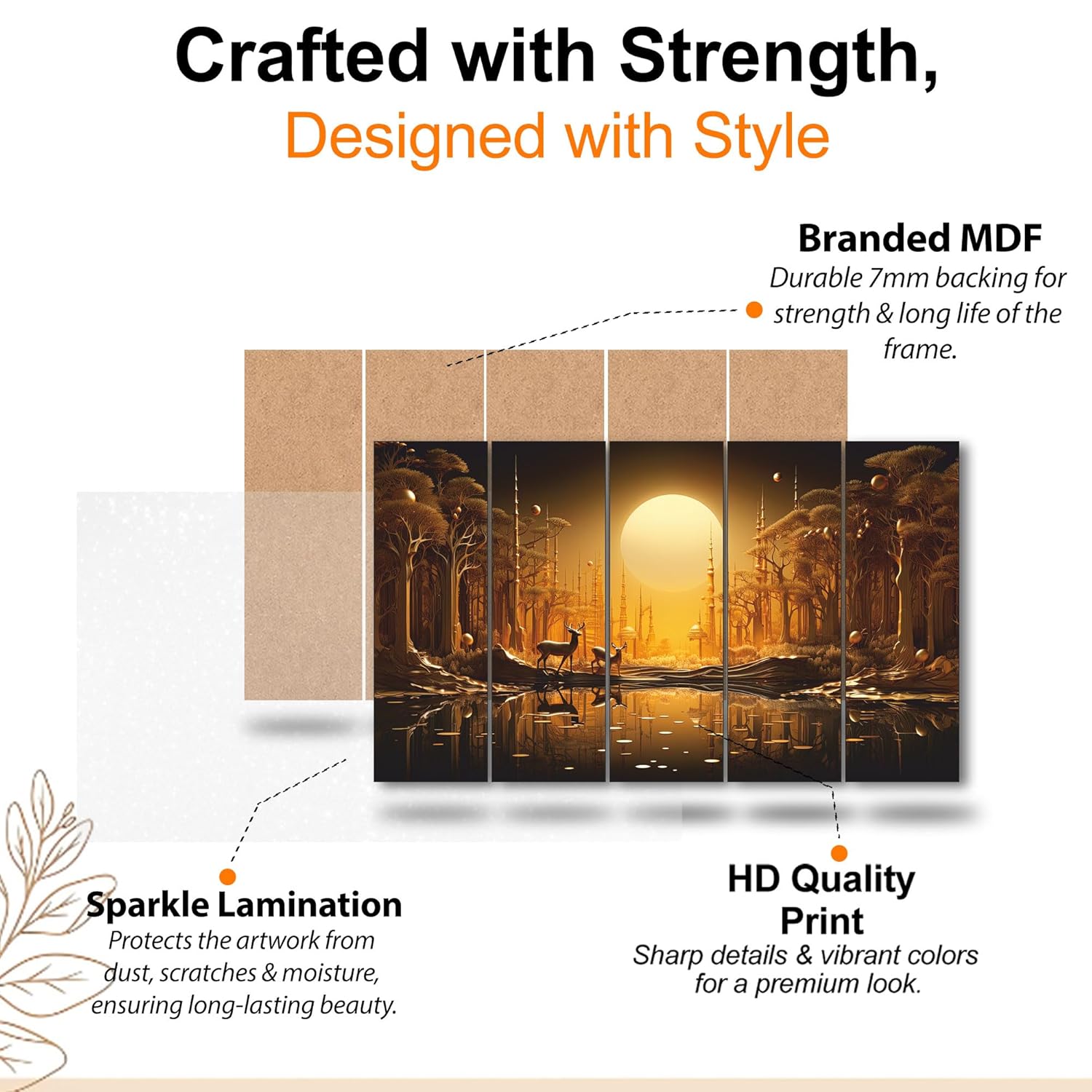 Crafted with Strength,
Designed with Style

Branded MDF
Durable 7mm backing for strength & long life of the frame.

Sparkle Lamination
Protects the artwork from dust, scratches & moisture, ensuring long-lasting beauty.

HD Quality Print
Sharp details & vibrant colors for a premium look.